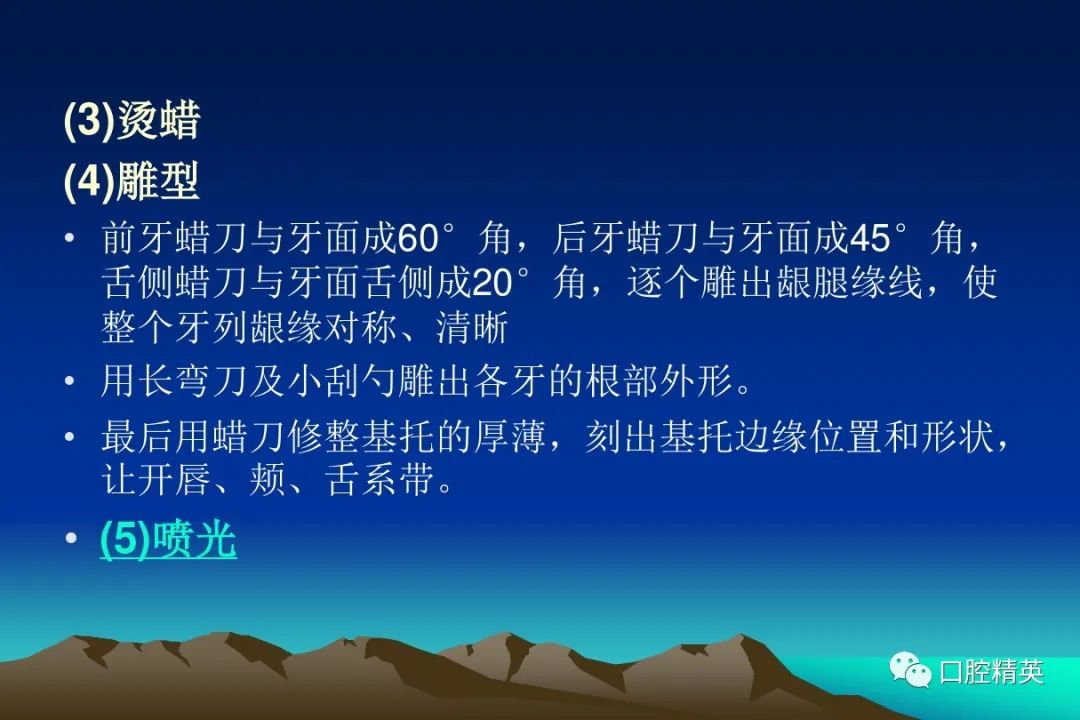 (3)烫蜡

(4)雕型

• 前牙蜡刀与牙面成60°角，后牙蜡刀与牙面成45°角，舌侧蜡刀与牙面舌侧成20°角，逐个雕出龈腿缘线，使整个牙列龈缘对称、清晰

• 用长弯刀及小刮勺雕出各牙的根部外形。

• 最后用蜡刀修整基托的厚薄，刻出基托边缘位置和形状，让开唇、颊、舌系带。

• (5)喷光

口腔精英